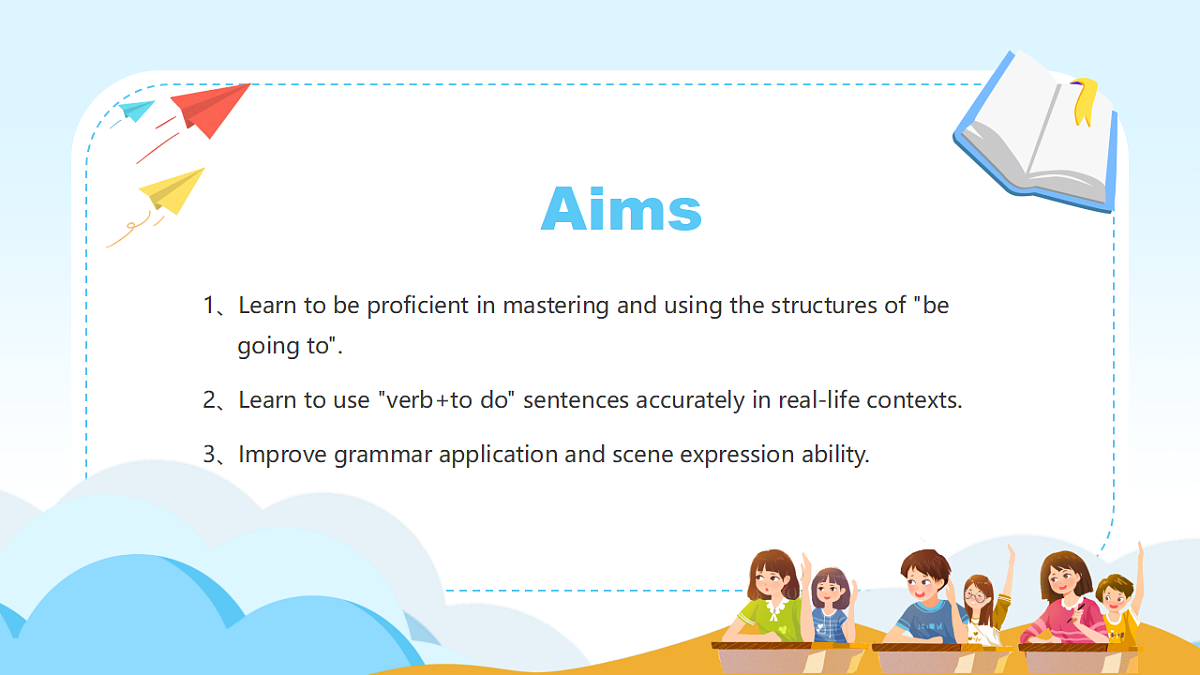 Aims

1、Learn to be proficient in mastering and using the structures of "be going to".

2、Learn to use "verb+to do" sentences accurately in real-life contexts.

3、Improve grammar application and scene expression ability.